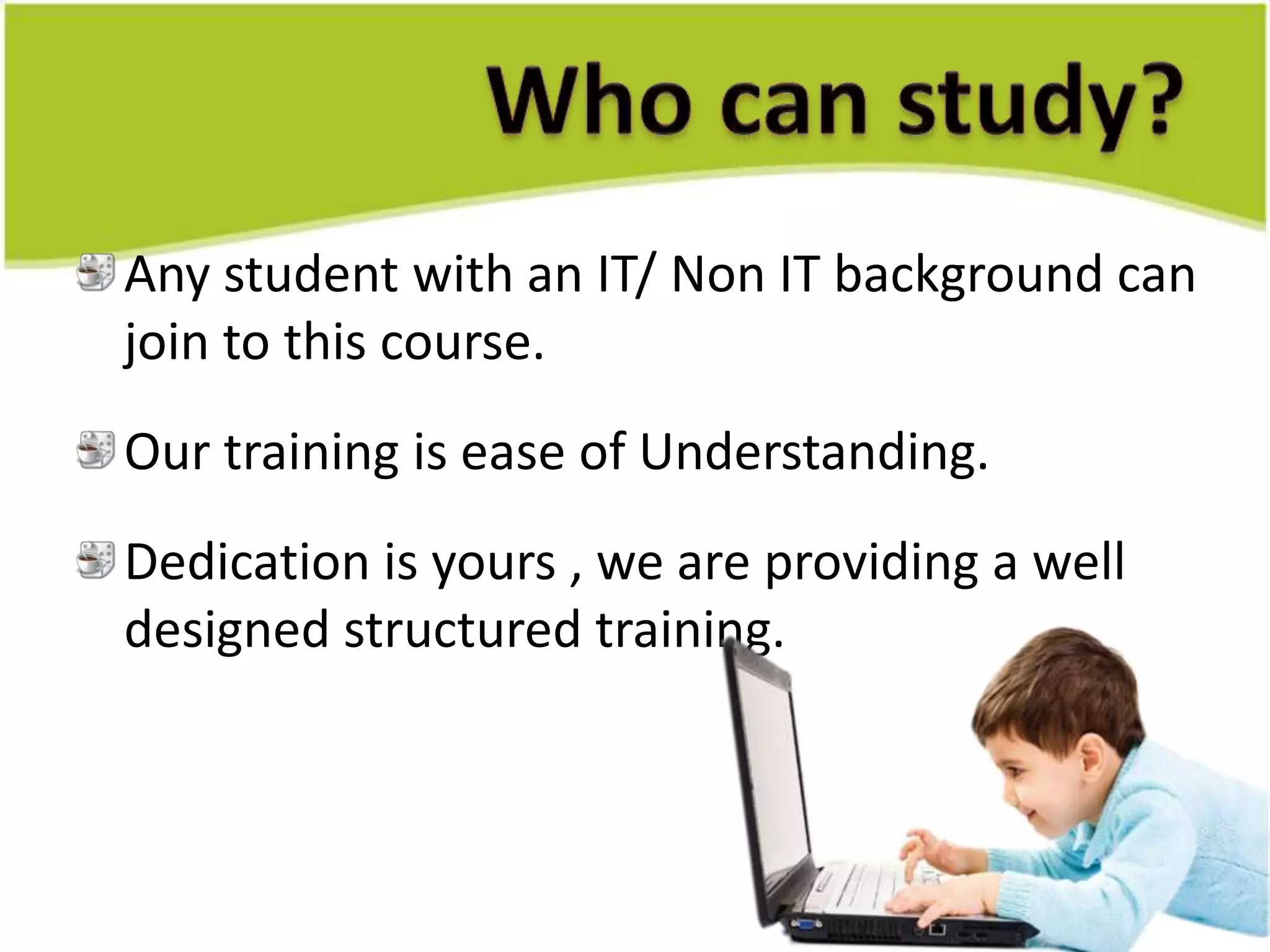 Who can study?

Any student with an IT/ Non IT background can join to this course.

Our training is ease of Understanding.

Dedication is yours , we are providing a well designed structured training.